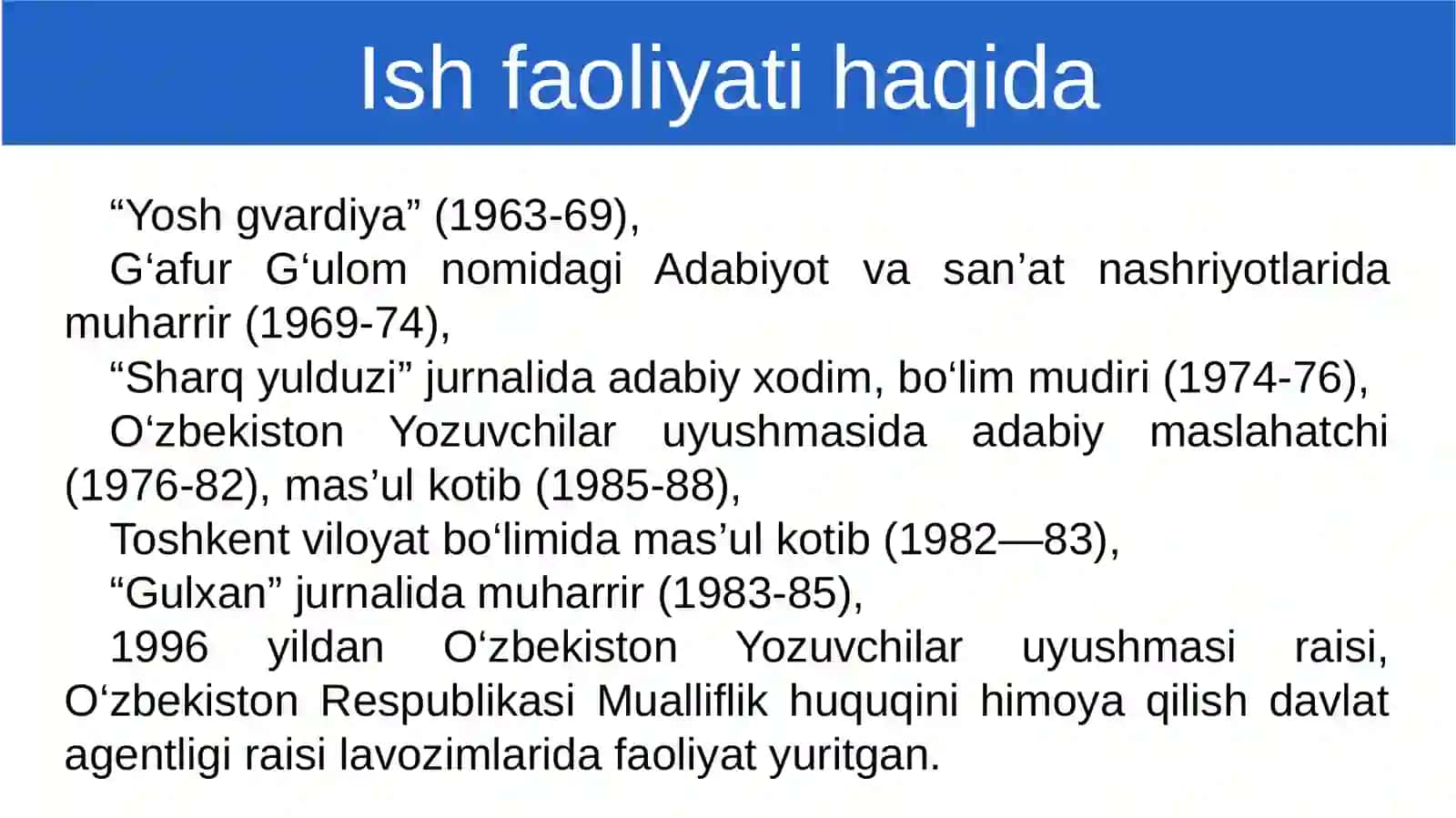 Ish faoliyati haqida

“Yosh gvardiya” (1963-69),

G‘afur G‘ulom nomidagi Adabiyot va san’at nashriyotlarida muharrir (1969-74),

“Sharq yulduzi” jurnalida adabiy xodim, bo‘lim mudiri (1974-76),

O‘zbekiston Yozuvchilar uyushmasida adabiy maslahatchi (1976-82), mas’ul kotib (1985-88),

Toshkent viloyat bo‘limida mas’ul kotib (1982—83),

“Gulxan” jurnalida muharrir (1983-85),

1996 yildan O‘zbekiston Yozuvchilar uyushmasi raisi, O‘zbekiston Respublikasi Mualliflik huquqini himoya qilish davlat agentligi raisi lavozimlarida faoliyat yuritgan.